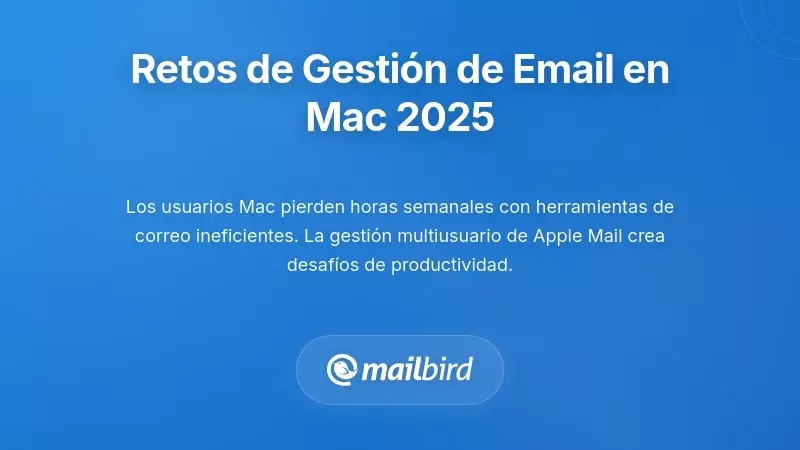 Retos de Gestión de Email en Mac 2025

Los usuarios Mac pierden horas semanales con herramientas de correo ineficientes. La gestión multiusuario de Apple Mail crea desafíos de productividad.

mailbird